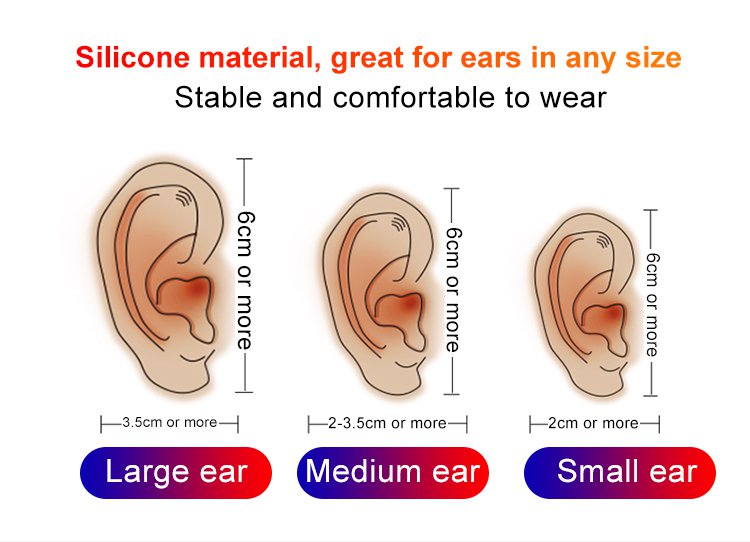 Silicone material, great for ears in any size
Stable and comfortable to wear

6cm or more

3.5cm or more

Large ear

6cm or more

2-3.5cm or more

Medium ear

6cm or more

2cm or more

Small ear